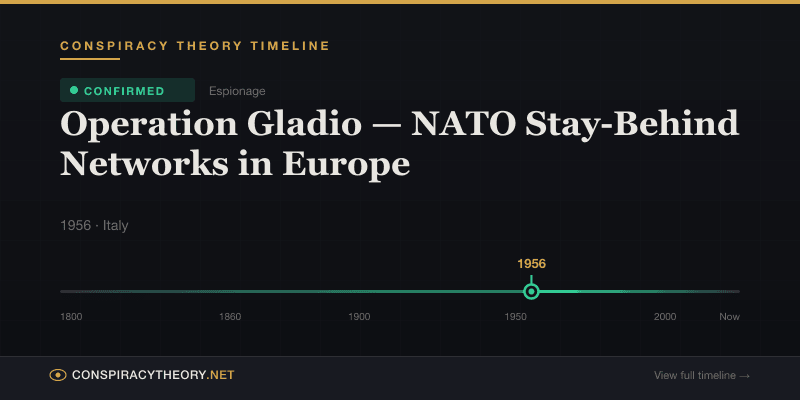 CONSPIRACY THEORY TIMELINE

CONFIRMED Espionage

Operation Gladio — NATO Stay-Behind Networks in Europe

1956 · Italy

1956

1800 1860 1900 1950 2000 Now

CONSPIRACYTHEORY.NET

View full timeline →